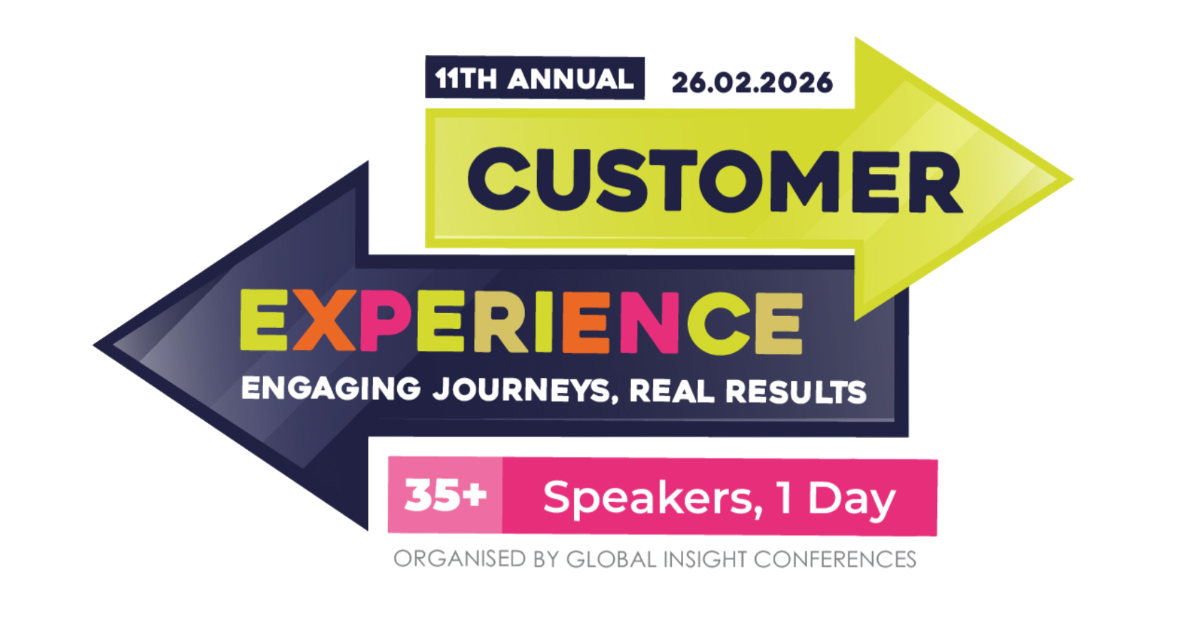 11TH ANNUAL 26.02.2026

CUSTOMER

EXPERIENCE

ENGAGING JOURNEYS, REAL RESULTS

35+ Speakers, 1 Day

ORGANISED BY GLOBAL INSIGHT CONFERENCES